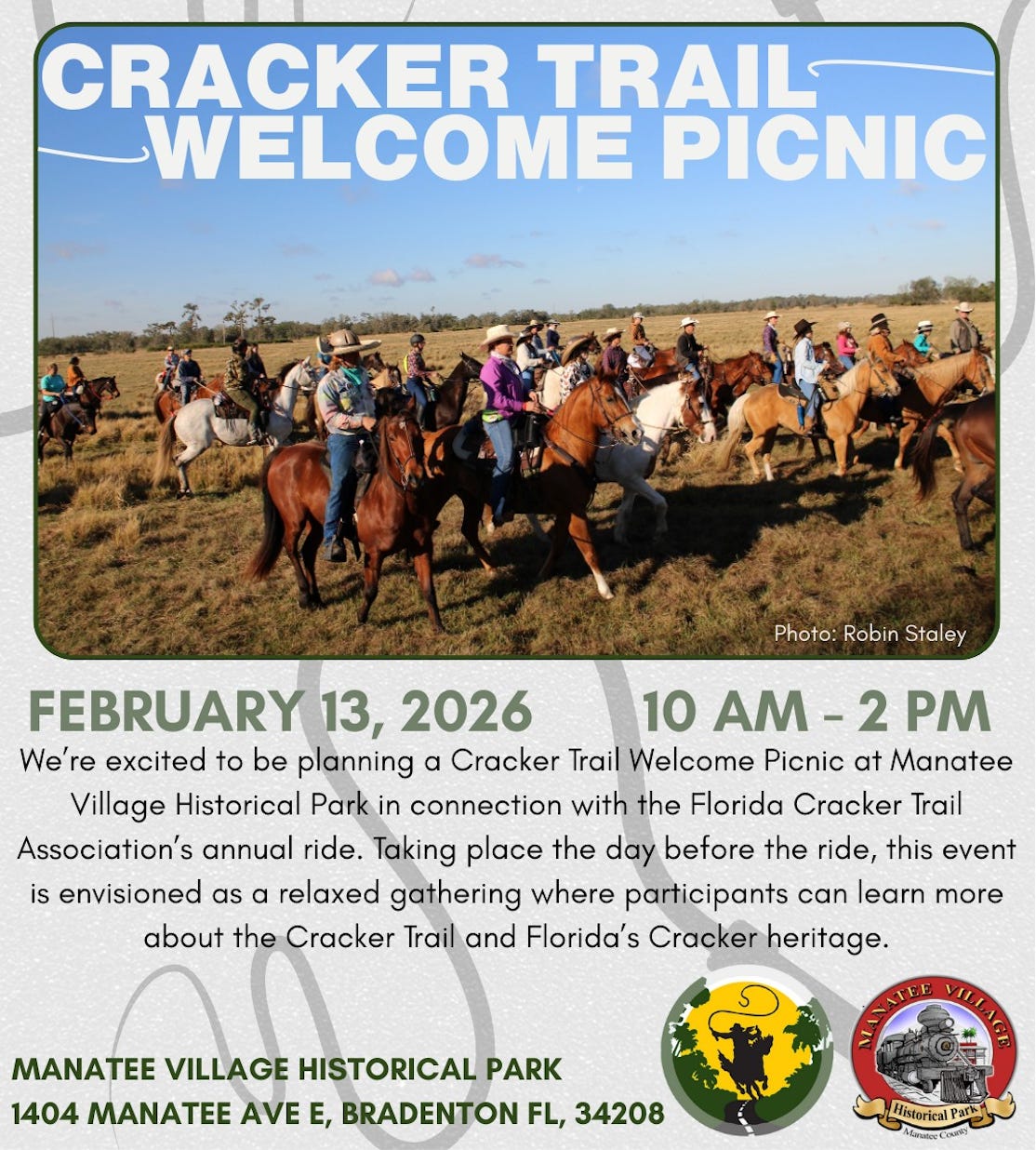 CRACKER TRAIL WELCOME PICNIC

Photo: Robin Staley

FEBRUARY 13, 2026 10 AM - 2 PM

We're excited to be planning a Cracker Trail Welcome Picnic at Manatee Village Historical Park in connection with the Florida Cracker Trail Association's annual ride. Taking place the day before the ride, this event is envisioned as a relaxed gathering where participants can learn more about the Cracker Trail and Florida's Cracker heritage.

MANATEE VILLAGE HISTORICAL PARK
1404 MANATEE AVE E, BRADENTON FL, 34208

MANATEE VILLAGE
Historical Park
Manatee County